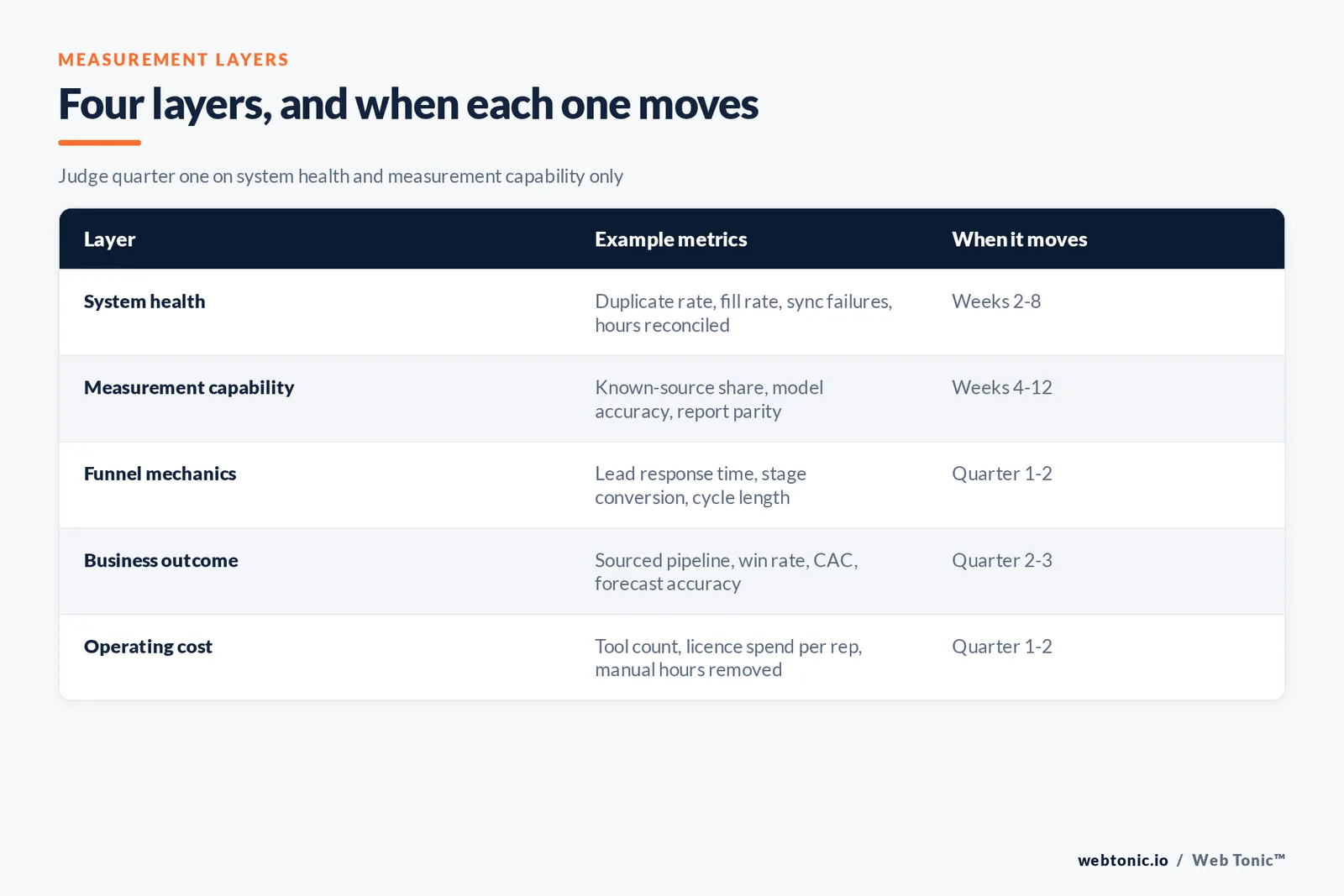 MEASUREMENT LAYERS

Four layers, and when each one moves

Judge quarter one on system health and measurement capability only

| Layer | Example metrics | When it moves |
|---|---|---|
| System health | Duplicate rate, fill rate, sync failures, hours reconciled | Weeks 2-8 |
| Measurement capability | Known-source share, model accuracy, report parity | Weeks 4-12 |
| Funnel mechanics | Lead response time, stage conversion, cycle length | Quarter 1-2 |
| Business outcome | Sourced pipeline, win rate, CAC, forecast accuracy | Quarter 2-3 |
| Operating cost | Tool count, licence spend per rep, manual hours removed | Quarter 1-2 |

webtonic.io / Web Tonic™